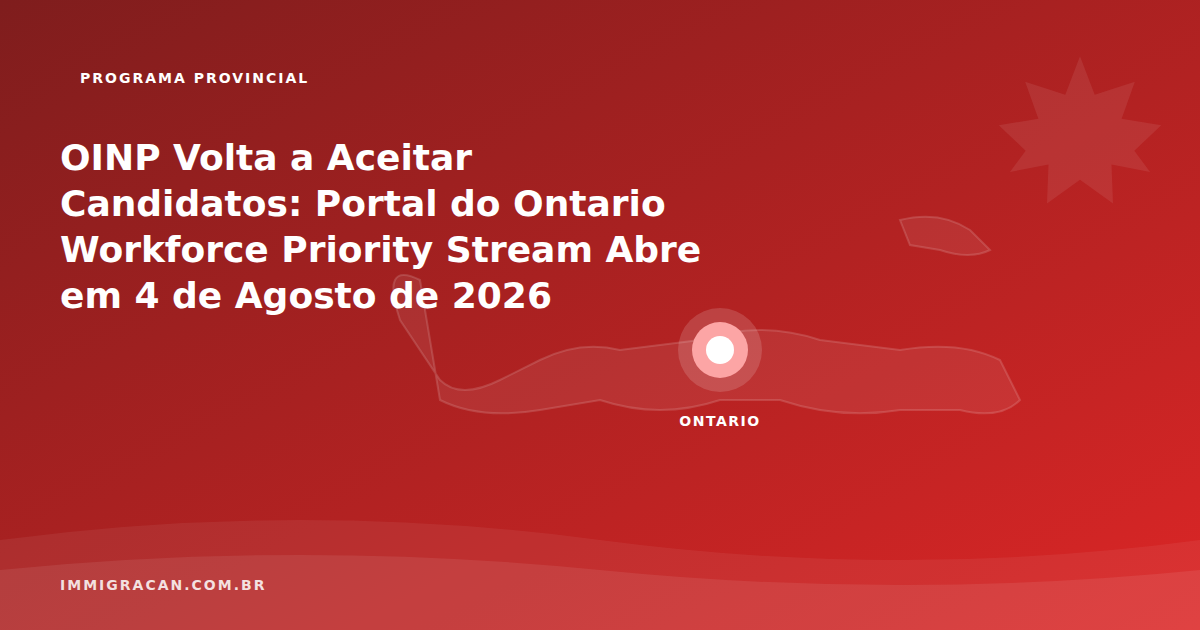 PROGRAMA PROVINCIAL

OINP Volta a Aceitar Candidatos: Portal do Ontario Workforce Priority Stream Abre em 4 de Agosto de 2026

ONTARIO

IMMIGRACAN.COM.BR